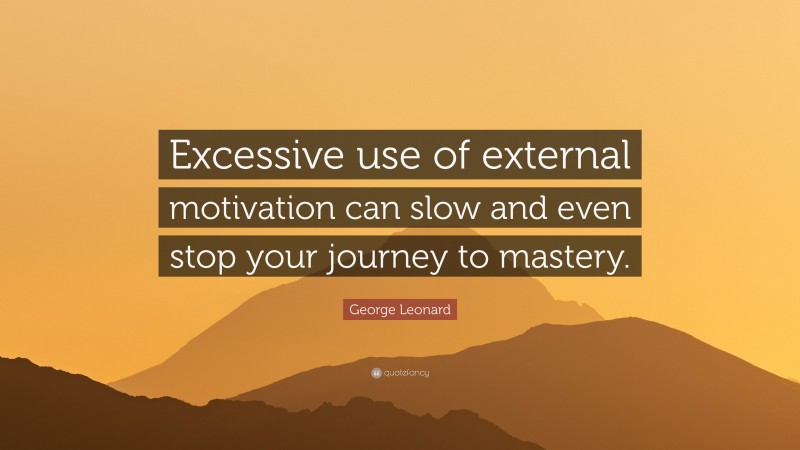 Excessive use of external motivation can slow and even stop your journey to mastery.

George Leonard

quotefancy